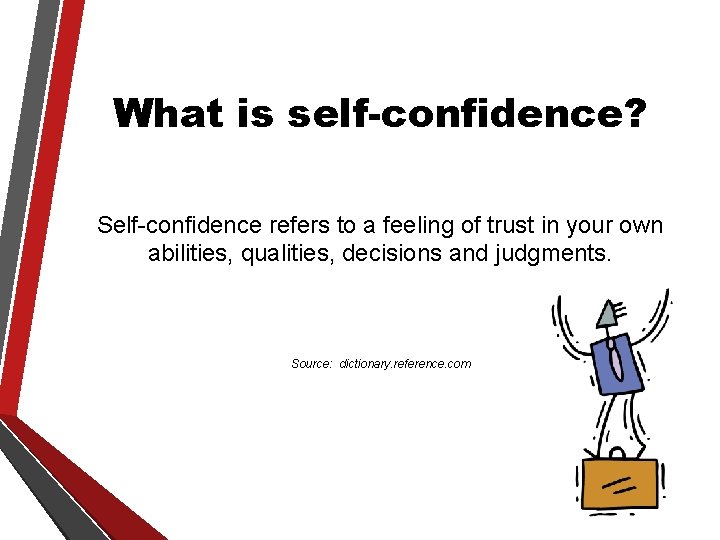 What is self-confidence?

Self-confidence refers to a feeling of trust in your own abilities, qualities, decisions and judgments.

Source: dictionary.reference.com